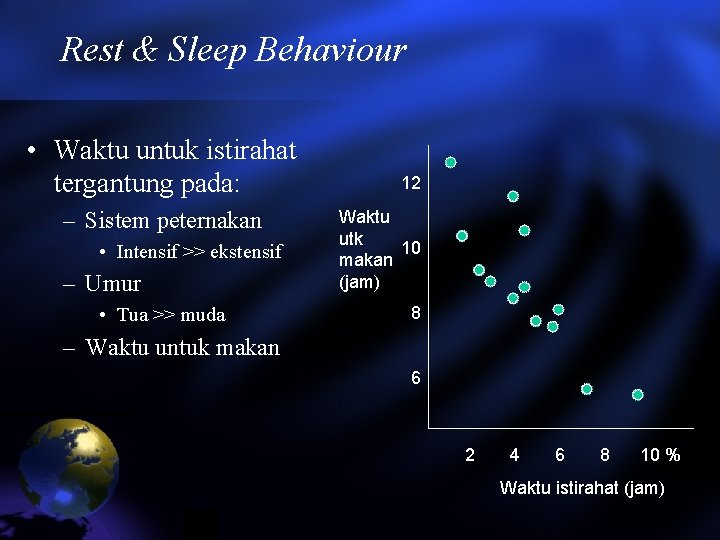 Rest & Sleep Behaviour

• Waktu untuk istirahat tergantung pada:
– Sistem peternakan
• Intensif >> ekstensif
– Umur
• Tua >> muda
– Waktu untuk makan

Waktu utk makan (jam)

12
10
8
6

2 4 6 8 10 %

Waktu istirahat (jam)